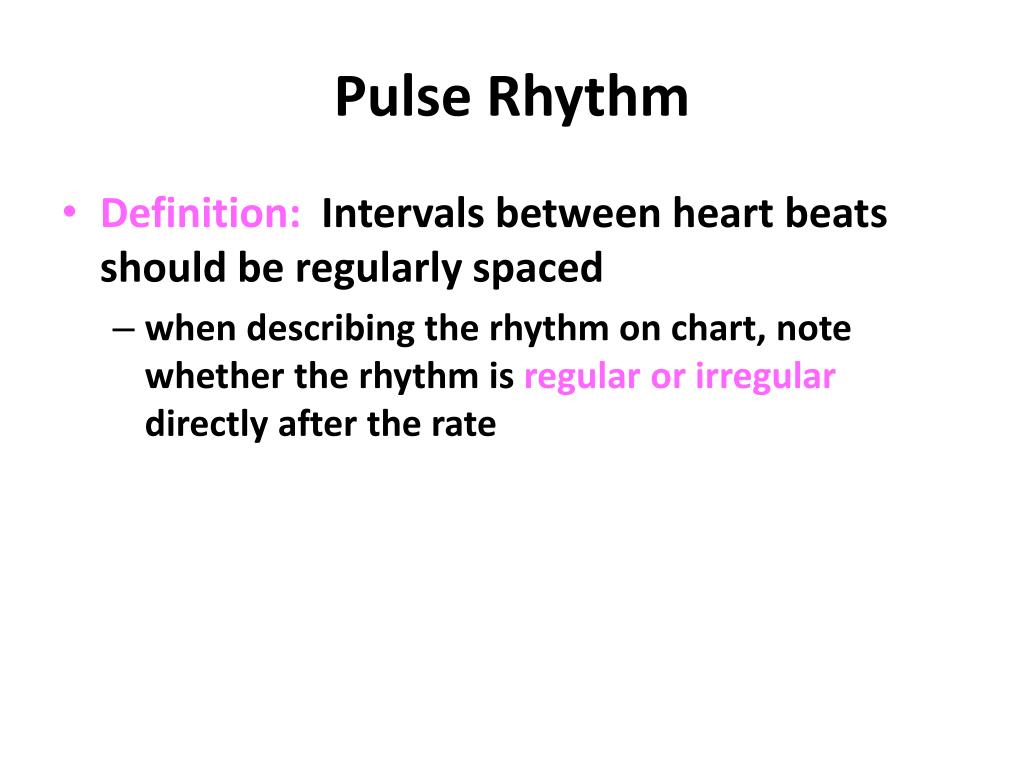 Pulse Rhythm

• Definition: Intervals between heart beats should be regularly spaced

– when describing the rhythm on chart, note whether the rhythm is regular or irregular directly after the rate